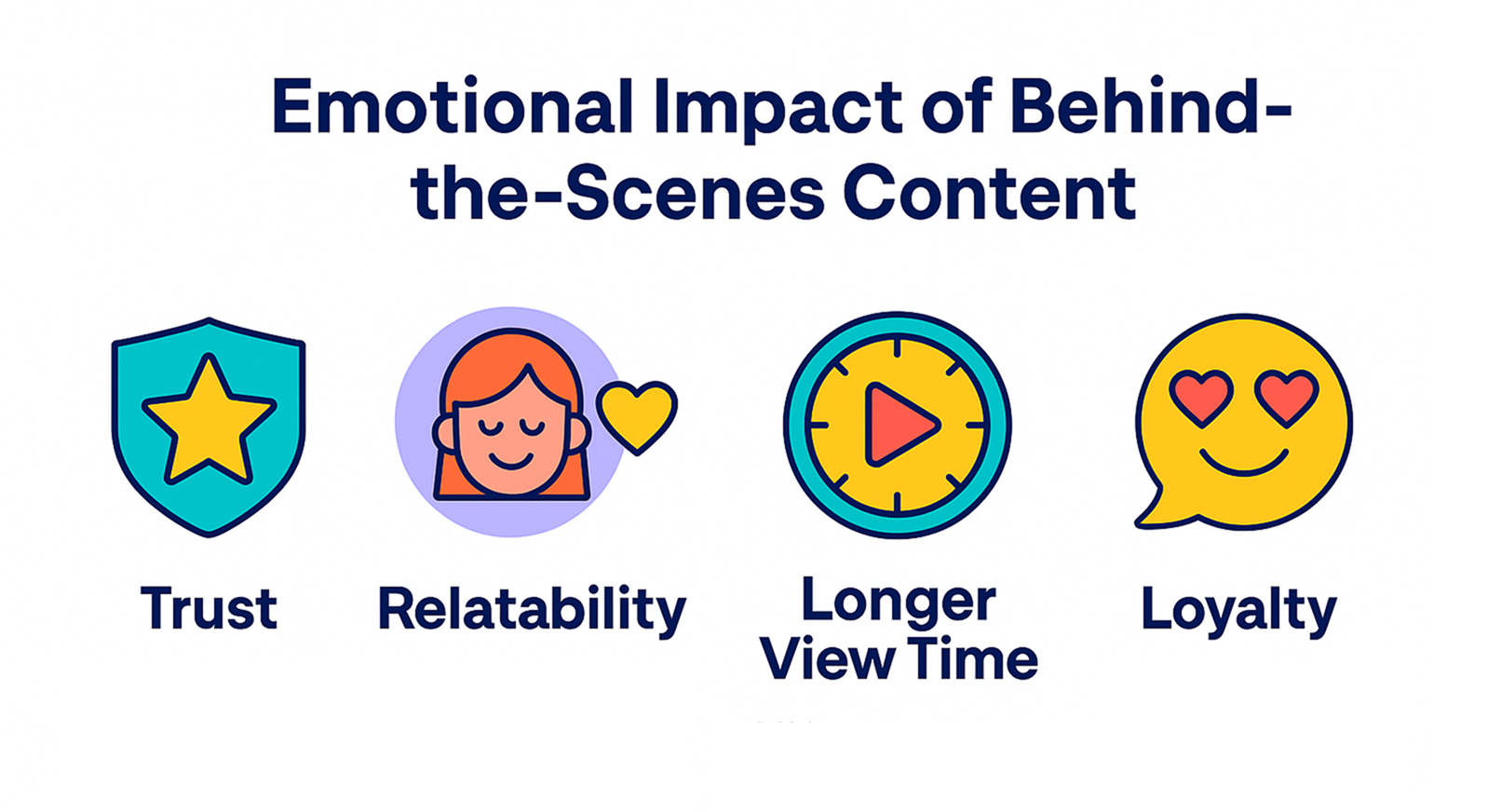 Emotional Impact of Behind-the-Scenes Content

Trust

Relatability

Longer View Time

Loyalty